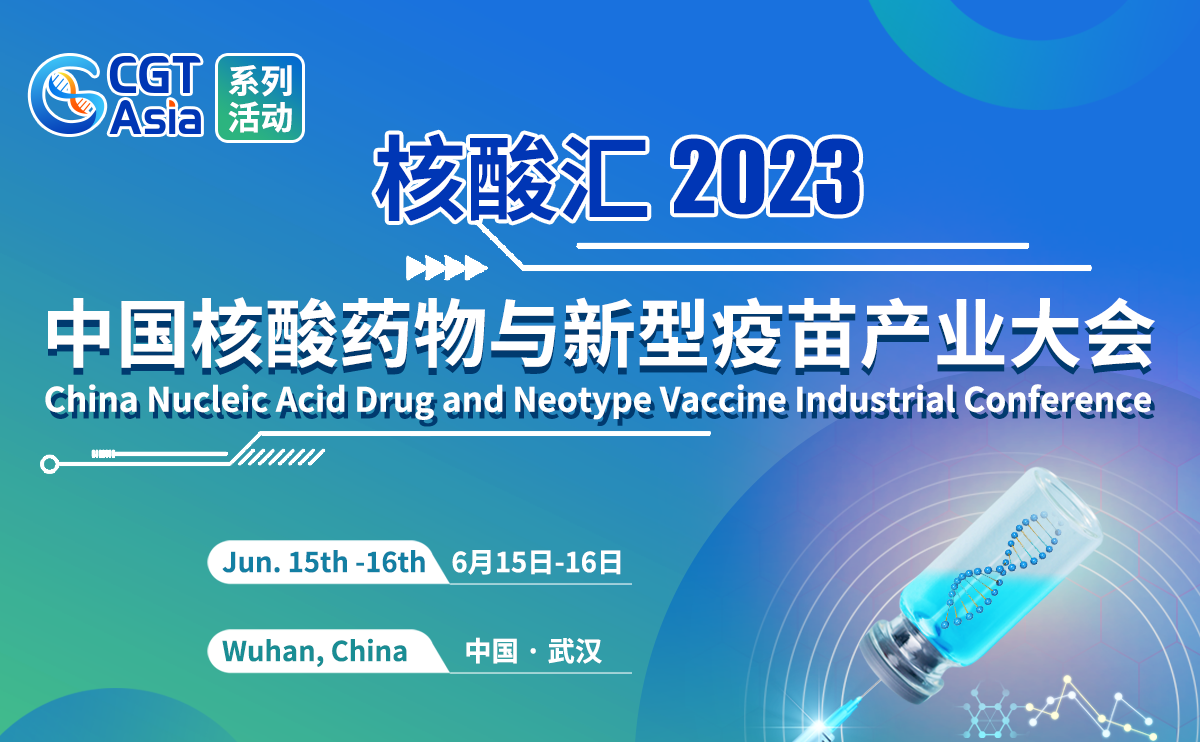 CGT Asia 系列活动

核酸汇 2023

中国核酸药物与新型疫苗产业大会
China Nucleic Acid Drug and Neotype Vaccine Industrial Conference

Jun. 15th -16th 6月15日-16日

Wuhan, China 中国 · 武汉